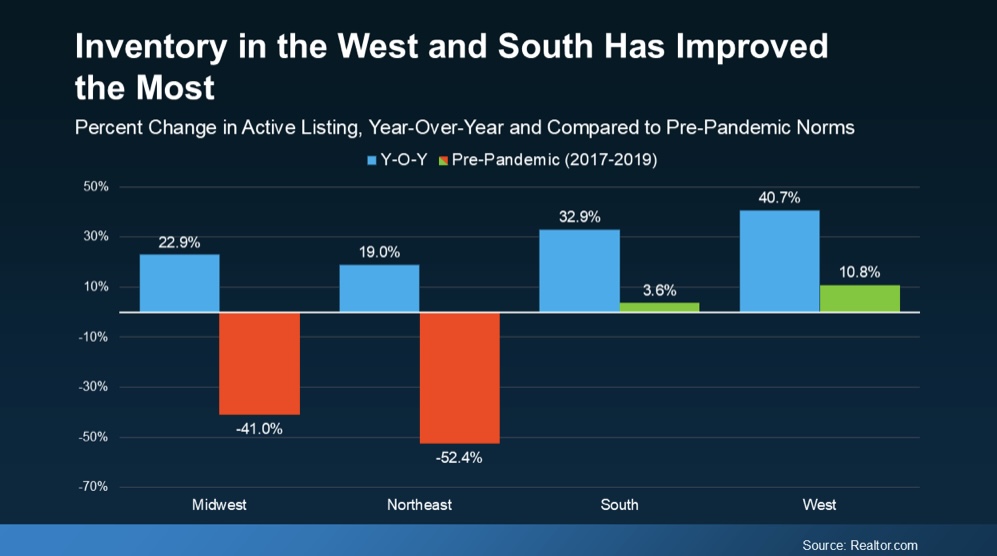 Inventory in the West and South Has Improved the Most

Percent Change in Active Listing, Year-Over-Year and Compared to Pre-Pandemic Norms

Y-O-Y   Pre-Pandemic (2017-2019)

50%
30%
10%
-10%
-30%
-50%
-70%

22.9%
-41.0%
19.0%
-52.4%
32.9%
3.6%
40.7%
10.8%

Midwest
Northeast
South
West

Source: Realtor.com